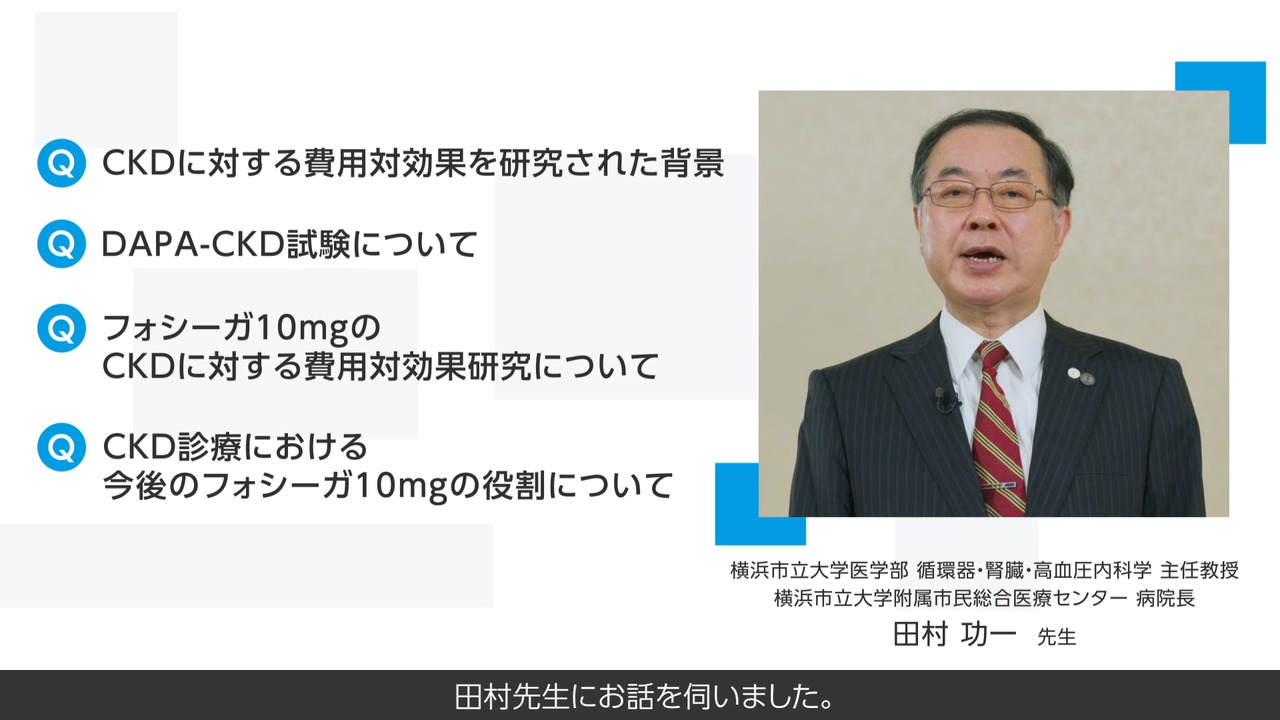 Q CKDに対する費用対効果を研究された背景

Q DAPA-CKD試験について

Q フォシーガ10mgの CKDに対する費用対効果研究について

Q CKD診療における 今後のフォシーガ10mgの役割について

横浜市立大学医学部 循環器・腎臓・高血圧内科学 主任教授
横浜市立大学附属市民総合医療センター 病院長
田村 功一 先生

田村先生にお話を伺いました。